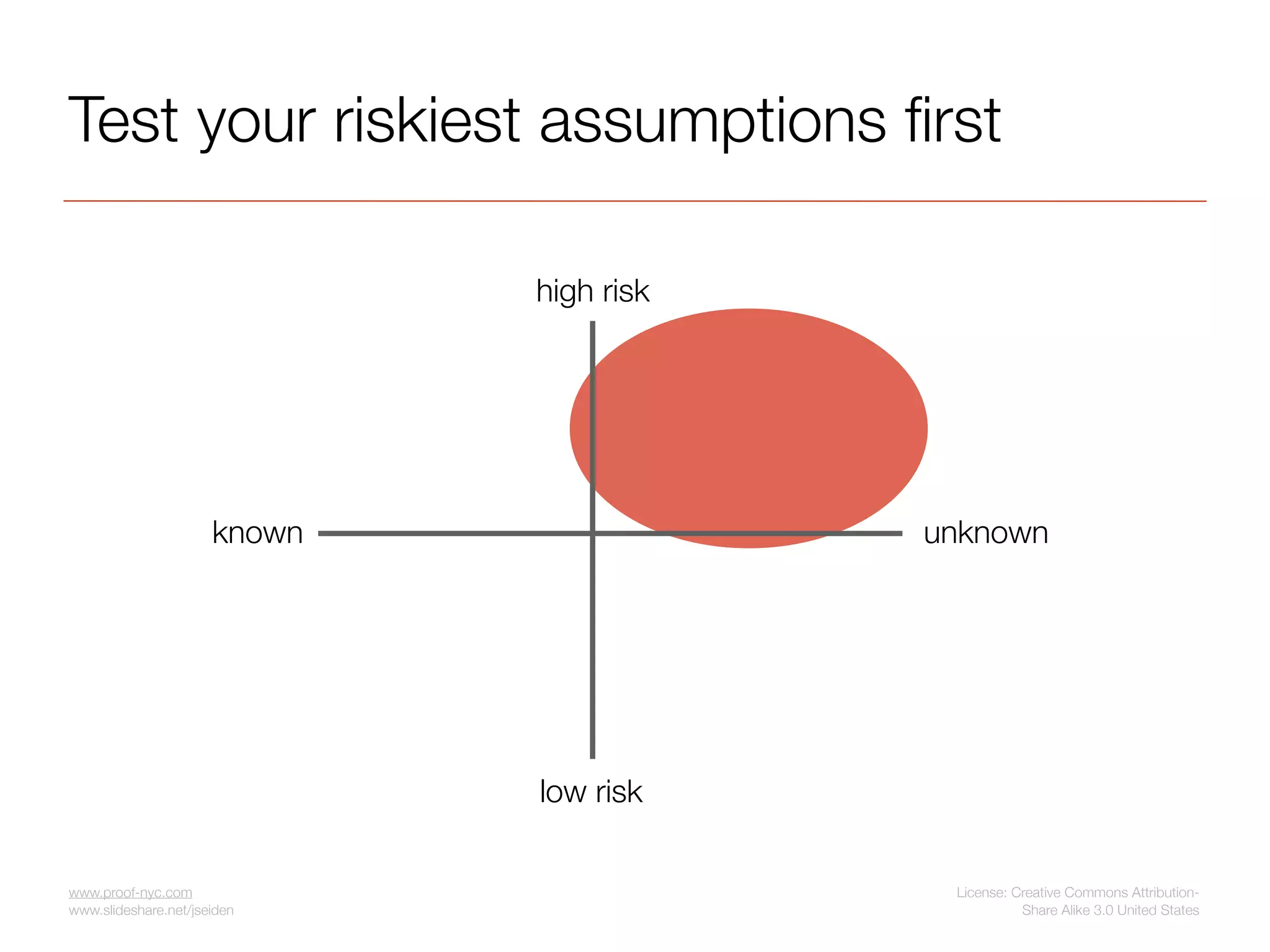 Test your riskiest assumptions first

high risk

known

unknown

low risk

www.proof-nyc.com
www.slideshare.net/jseiden

License: Creative Commons Attribution-Share Alike 3.0 United States